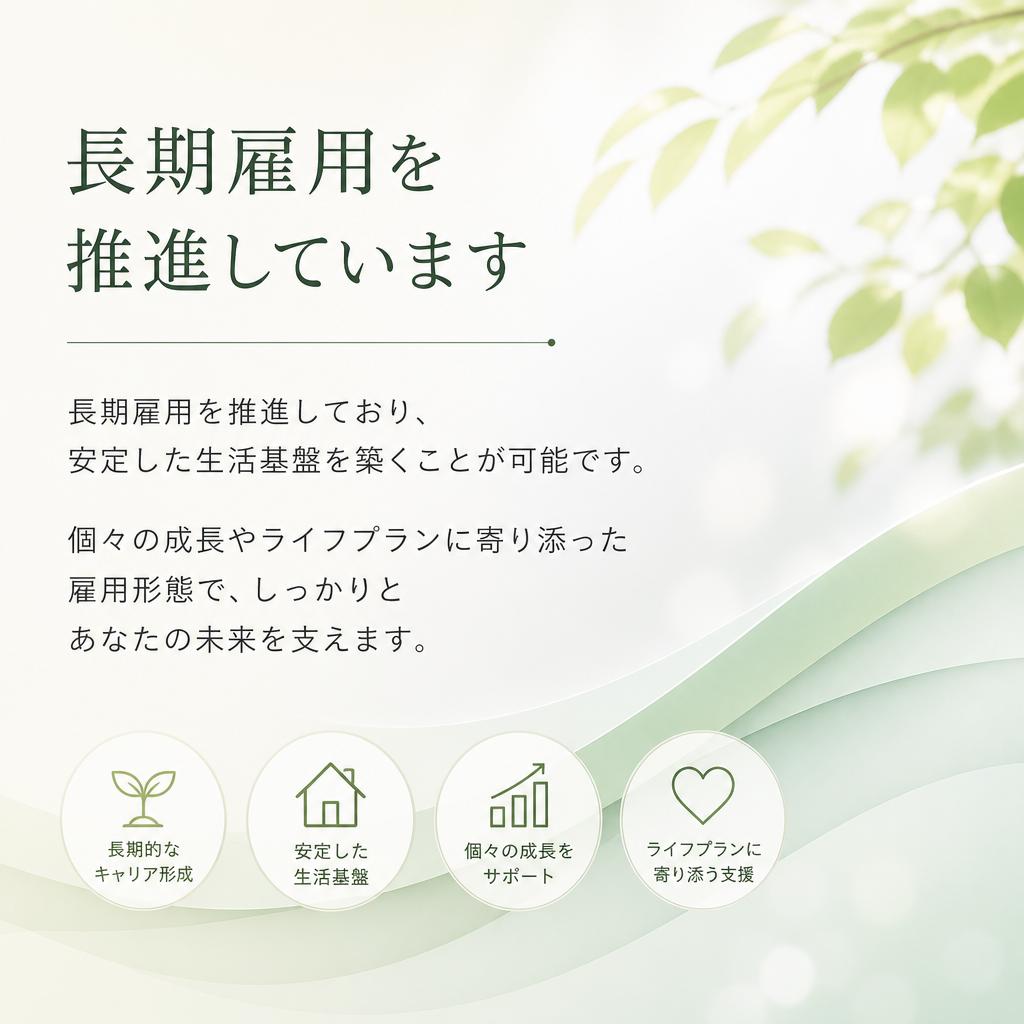 長期雇用を推進しています

長期雇用を推進しており、安定した生活基盤を築くことが可能です。

個々の成長やライフプランに寄り添った雇用形態で、しっかりとあなたの未来を支えます。

長期的なキャリア形成

安定した生活基盤

個々の成長をサポート

ライフプランに寄り添う支援